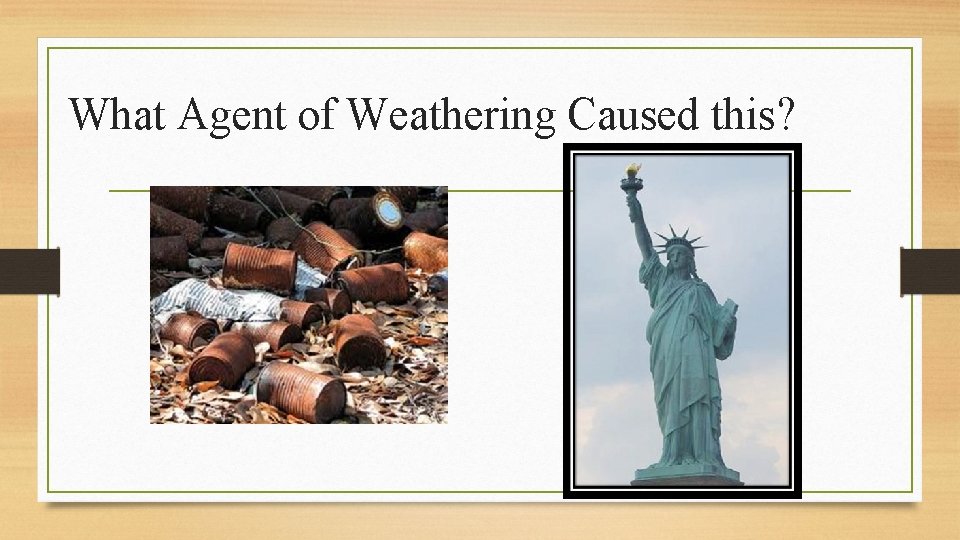 What Agent of Weathering Caused this?